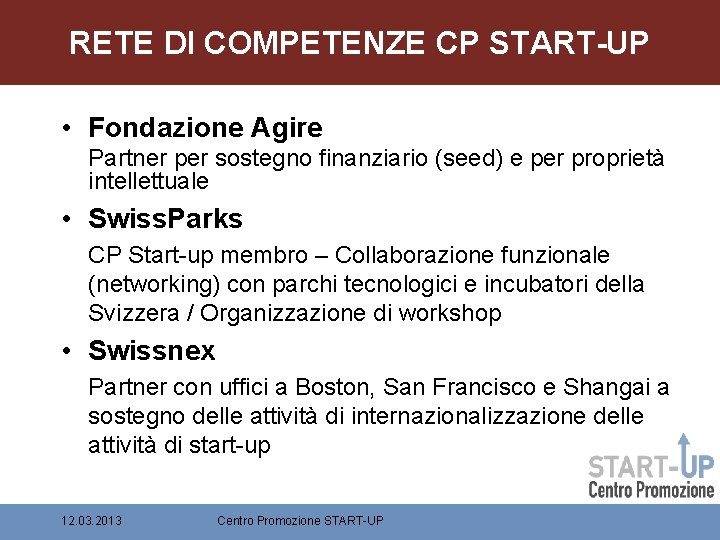 RETE DI COMPETENZE CP START-UP

• Fondazione Agire
Partner per sostegno finanziario (seed) e per proprietà intellettuale

• SwissParks
CP Start-up membro – Collaborazione funzionale (networking) con parchi tecnologici e incubatori della Svizzera / Organizzazione di workshop

• Swissnex
Partner con uffici a Boston, San Francisco e Shangai a sostegno delle attività di internazionalizzazione delle attività di start-up

START-UP
Centro Promozione

12.03.2013
Centro Promozione START-UP